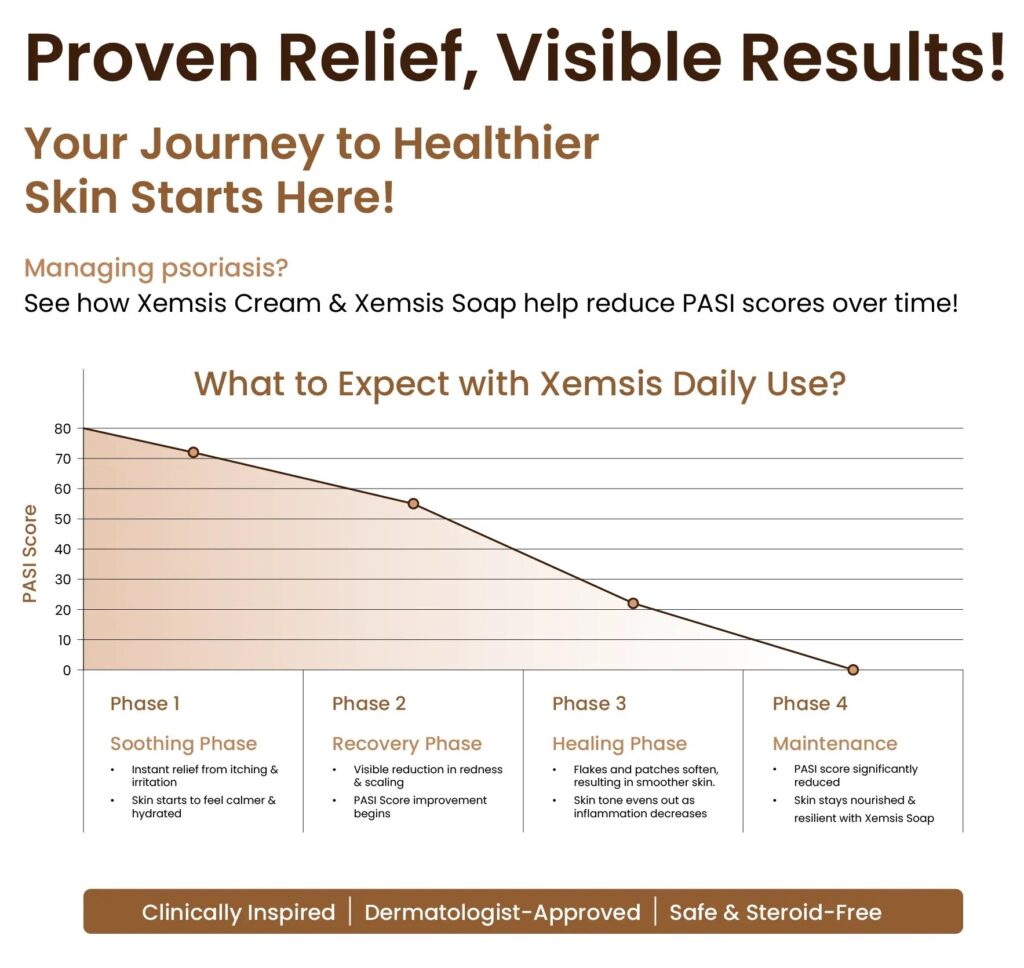 Proven Relief, Visible Results!

Your Journey to Healthier Skin Starts Here!

Managing psoriasis?
See how Xemsis Cream & Xemsis Soap help reduce PASI scores over time!

What to Expect with Xemsis Daily Use?

PASI Score

80
70
60
50
40
30
20
10
0

Phase 1
Soothing Phase
• Instant relief from itching & irritation
• Skin starts to feel calmer & hydrated

Phase 2
Recovery Phase
• Visible reduction in redness & scaling
• PASI Score improvement begins

Phase 3
Healing Phase
• Flakes and patches soften, resulting in smoother skin.
• Skin tone evens out as inflammation decreases

Phase 4
Maintenance
• PASI score significantly reduced
• Skin stays nourished & resilient with Xemsis Soap

Clinically Inspired | Dermatologist-Approved | Safe & Steroid-Free